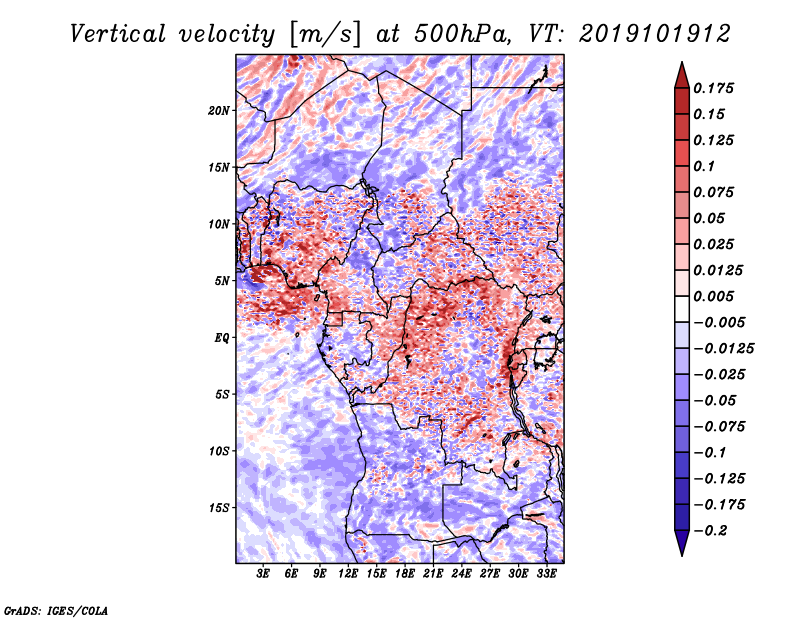 Vertical velocity [m/s] at 500hPa, VT: 2019101912

20N
15N
10N
5N
EQ
5S
10S
15S

3E 6E 9E 12E 15E 18E 21E 24E 27E 30E 33E

0.175
0.15
0.125
0.1
0.075
0.05
0.025
0.0125
0.005
−0.005
−0.0125
−0.025
−0.05
−0.075
−0.1
−0.125
−0.175
−0.2

GrADS: IGES/COLA